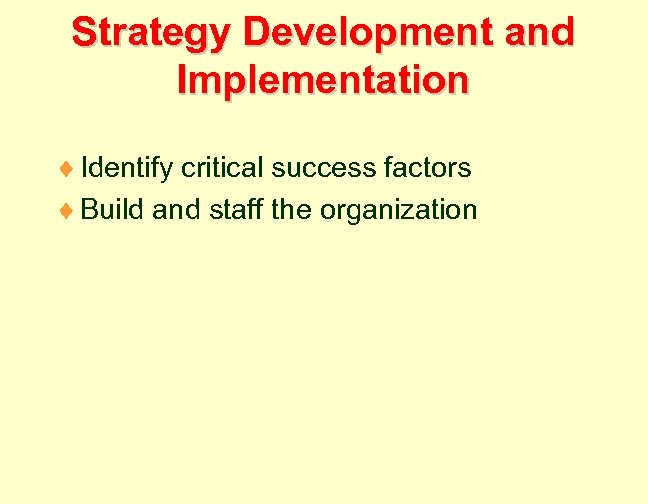 Strategy Development and Implementation

♦ Identify critical success factors
♦ Build and staff the organization